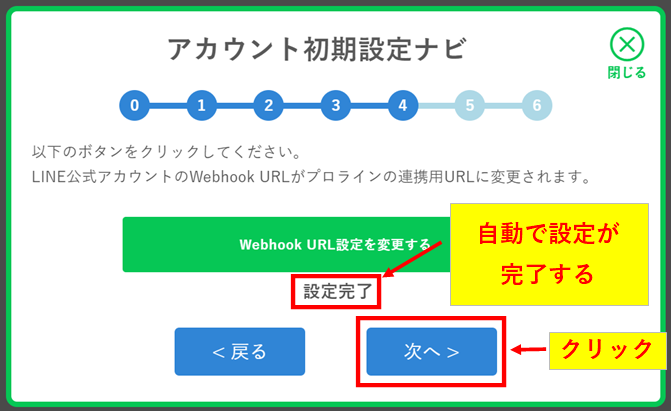 アカウント初期設定ナビ

閉じる

0 1 2 3 4 5 6

以下のボタンをクリックしてください。
LINE公式アカウントのWebhook URLがプロラインの連携用URLに変更されます。

Webhook URL設定を変更する

自動で設定が完了する

設定完了

< 戻る

次へ >

クリック